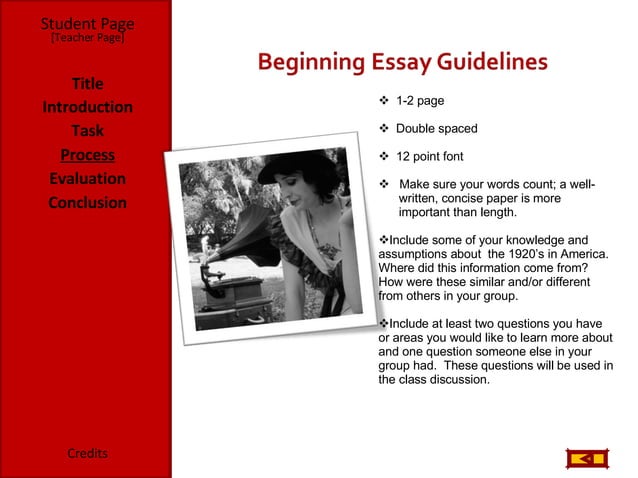 Student Page
[Teacher Page]

Title
Introduction
Task
Process
Evaluation
Conclusion

Credits

Beginning Essay Guidelines

❖ 1-2 page

❖ Double spaced

❖ 12 point font

❖ Make sure your words count; a well-written, concise paper is more important than length.

❖Include some of your knowledge and assumptions about the 1920's in America. Where did this information come from? How were these similar and/or different from others in your group.

❖Include at least two questions you have or areas you would like to learn more about and one question someone else in your group had. These questions will be used in the class discussion.